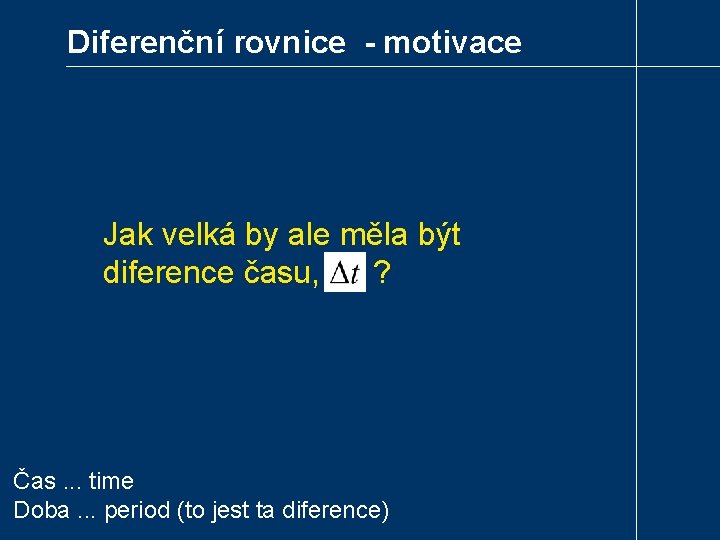 Diferenční rovnice - motivace

Jak velká by ale měla být diference času, $\Delta t$ ?

Čas ... time
Doba ... period (to jest ta diference)